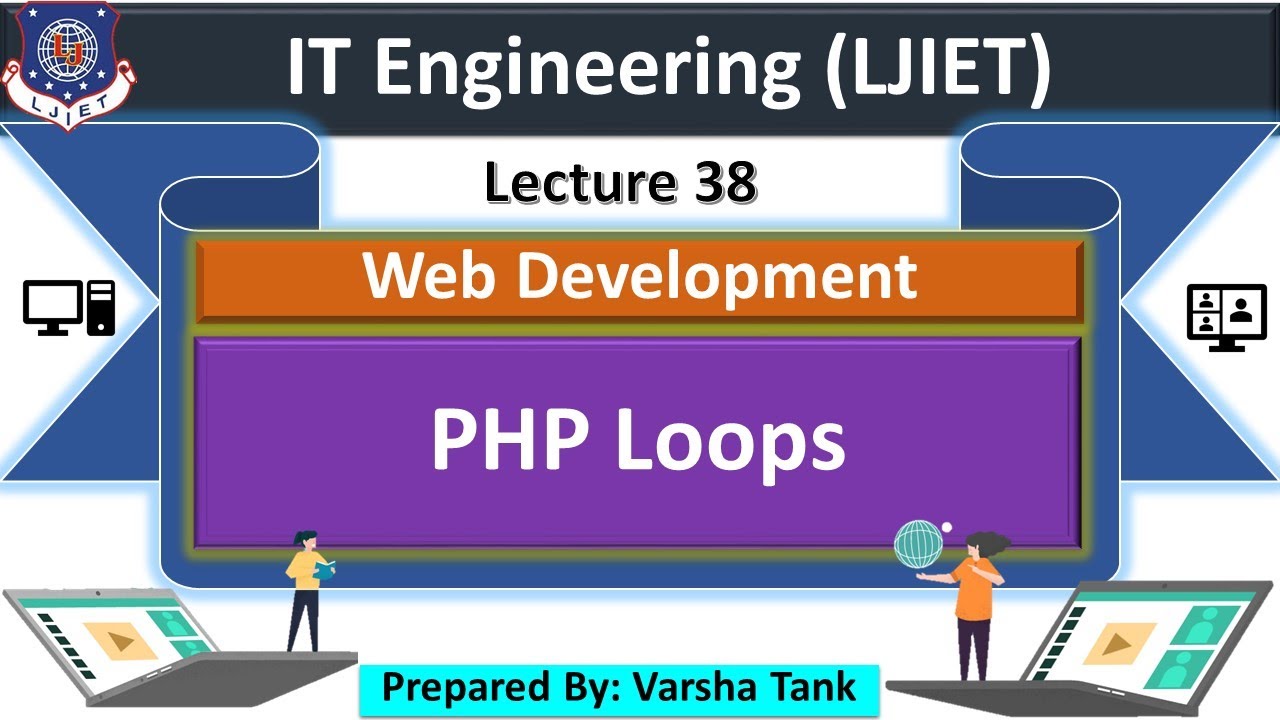 LJ
LJIET

IT Engineering (LJIET)

Lecture 38

Web Development

PHP Loops

Prepared By: Varsha Tank